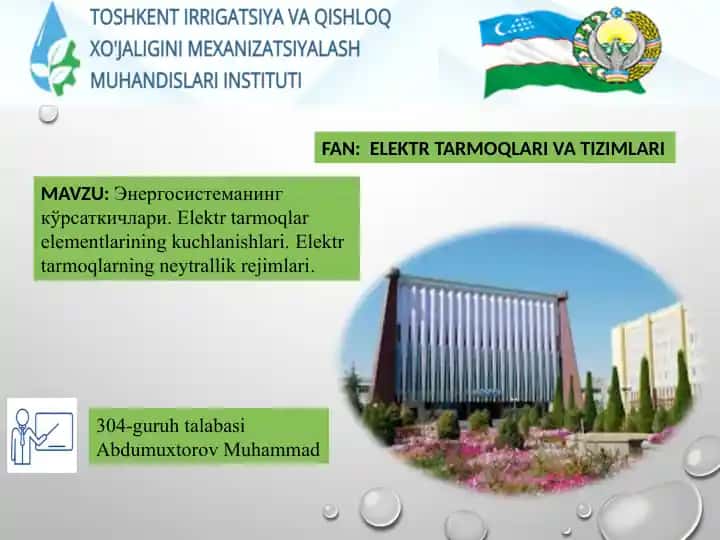 TOSHKENT IRRIGATSIYA VA QISHLOQ XO'JALIGINI MEXANIZATSIYALASH MUHANDISLARI INSTITUTI

FAN: ELEKTR TARMOQLARI VA TIZIMLARI

MAVZU: Энергосистеманинг кўрсаткичлари. Elektr tarmoqlar elementlarining kuchlanishlari. Elektr tarmoqlarning neytrallik rejimlari.

304-guruh talabasi
Abdumuxtorov Muhammad